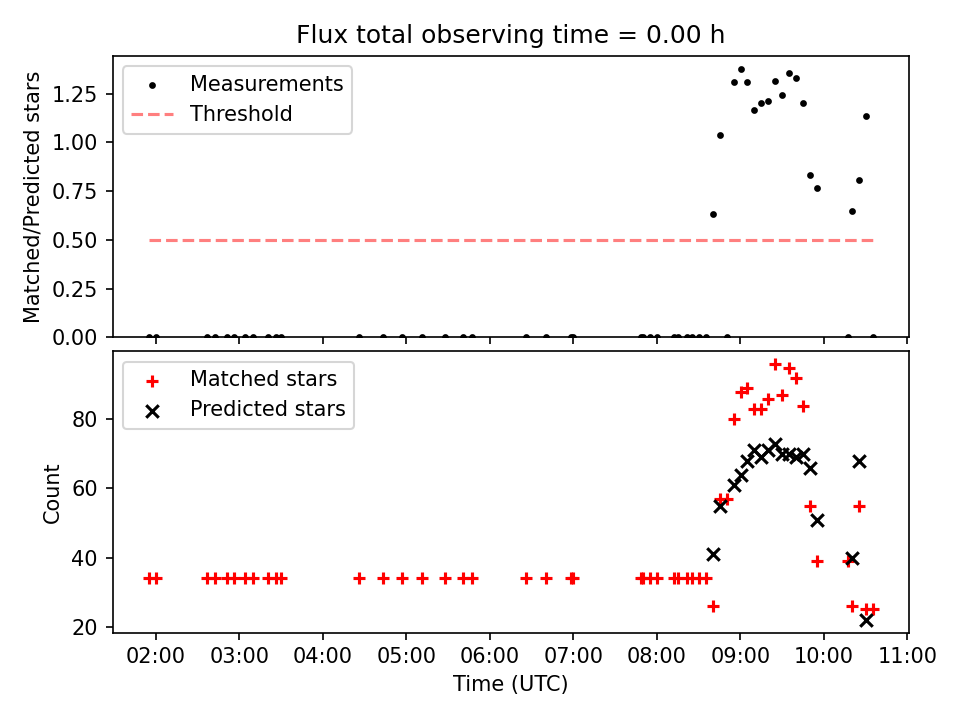 Flux total observing time = 0.00 h

Measurements
Threshold

Matched/Predicted stars

1.25
1.00
0.75
0.50
0.25
0.00

Matched stars
Predicted stars

Count

80
60
40
20

02:00 03:00 04:00 05:00 06:00 07:00 08:00 09:00 10:00 11:00

Time (UTC)